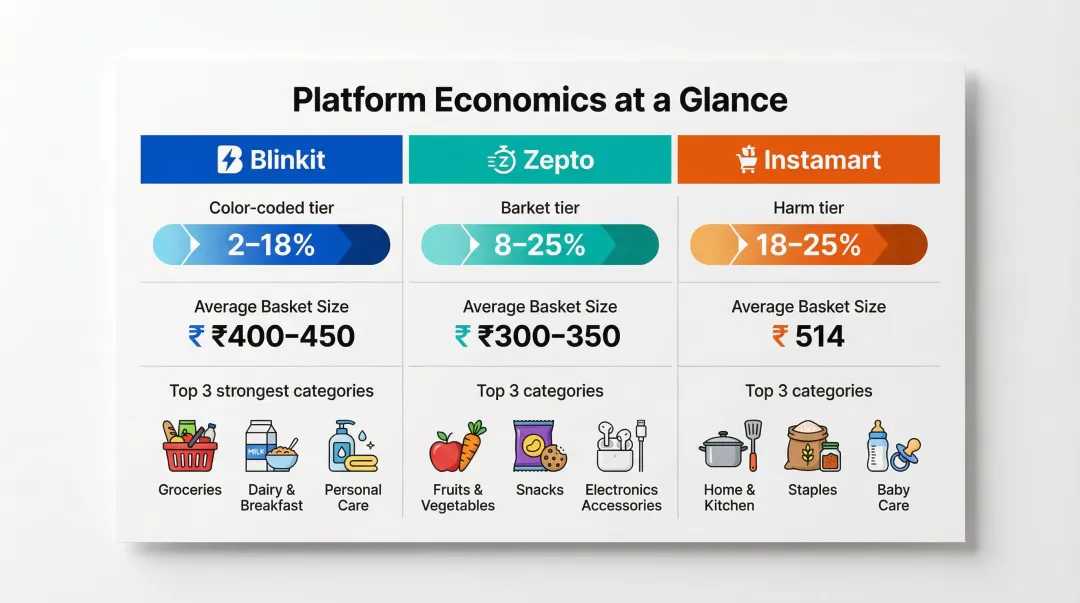 Platform Economics at a Glance

Blinkit

Color-coded tier

2–18%

Average Basket Size

₹ ₹400–450

Top 3 strongest categories

MILK

Groceries

Dairy & Breakfast

Personal Care

Zepto

Barket tier

8–25%

Average Basket Size

₹ ₹300–350

Top 3 categories

Fruits & Vegetables

Snacks

Electronics Accessories

Instamart

Harm tier

18–25%

Average Basket Size

₹ 514

Top 3 categories

Home & Kitchen

Staples

Baby Care